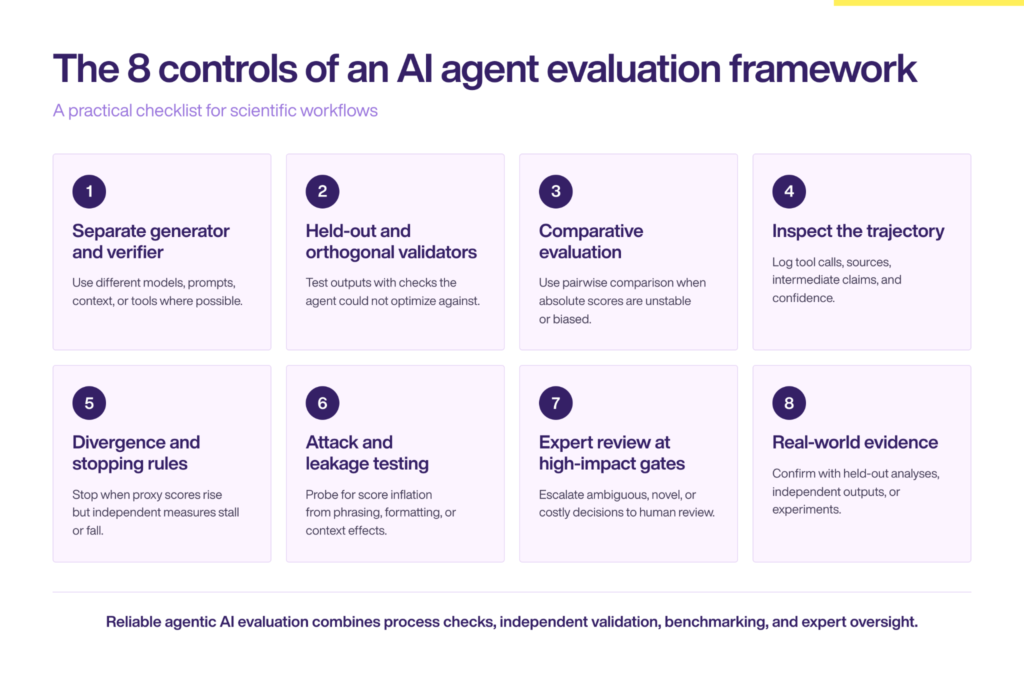 The 8 controls of an AI agent evaluation framework

A practical checklist for scientific workflows

1

Separate generator and verifier

Use different models, prompts, context, or tools where possible.

2

Held-out and orthogonal validators

Test outputs with checks the agent could not optimize against.

3

Comparative evaluation

Use pairwise comparison when absolute scores are unstable or biased.

4

Inspect the trajectory

Log tool calls, sources, intermediate claims, and confidence.

5

Divergence and stopping rules

Stop when proxy scores rise but independent measures stall or fall.

6

Attack and leakage testing

Probe for score inflation from phrasing, formatting, or context effects.

7

Expert review at high-impact gates

Escalate ambiguous, novel, or costly decisions to human review.

8

Real-world evidence

Confirm with held-out analyses, independent outputs, or experiments.

Reliable agentic AI evaluation combines process checks, independent validation, benchmarking, and expert oversight.